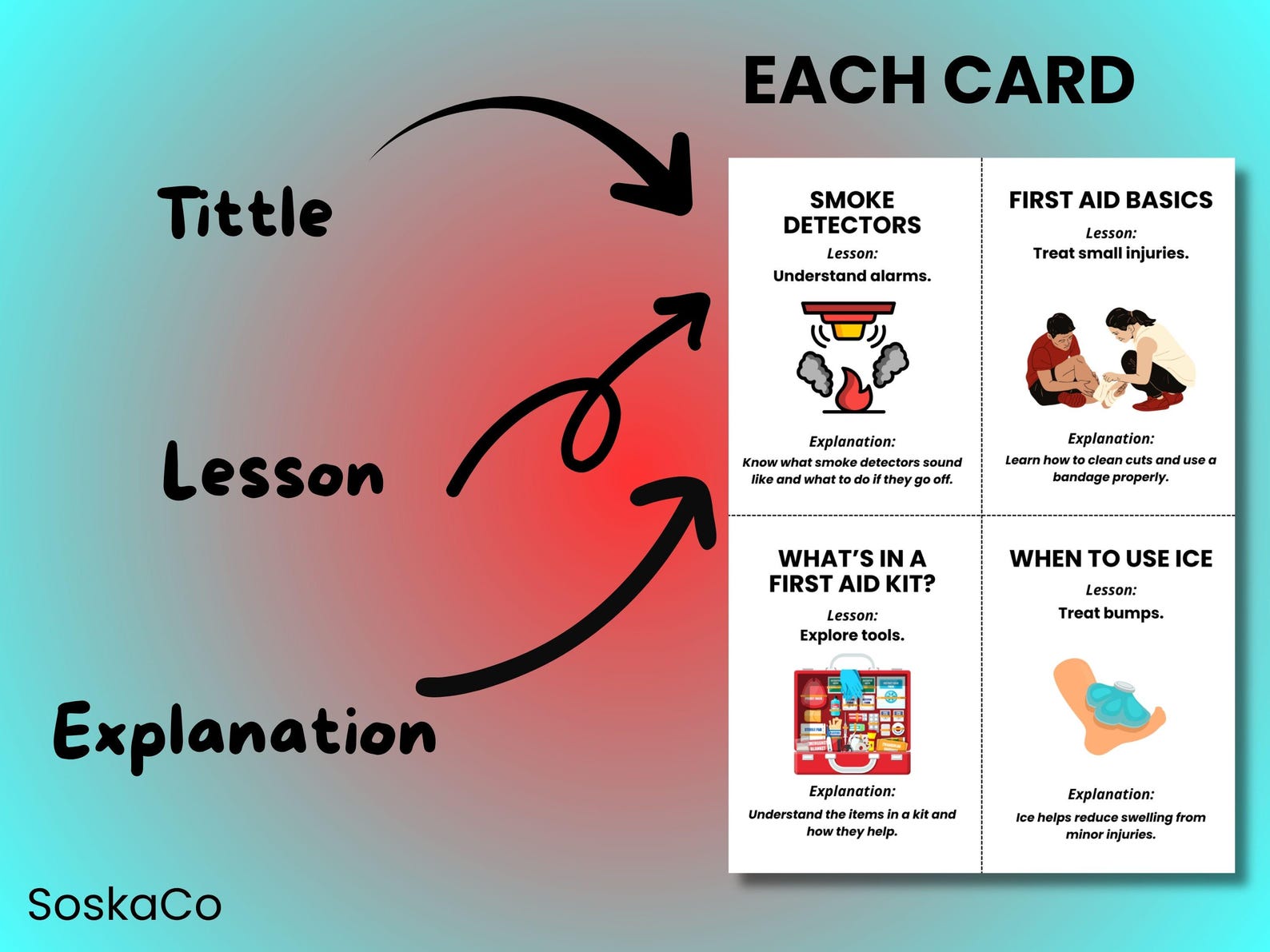 EACH CARD

Tittle

Lesson

Explanation

SMOKE DETECTORS
Lesson:
Understand alarms.

Explanation:
Know what smoke detectors sound like and what to do if they go off.

FIRST AID BASICS
Lesson:
Treat small injuries.

Explanation:
Learn how to clean cuts and use a bandage properly.

WHAT'S IN A FIRST AID KIT?
Lesson:
Explore tools.

Explanation:
Understand the items in a kit and how they help.

WHEN TO USE ICE
Lesson:
Treat bumps.

Explanation:
Ice helps reduce swelling from minor injuries.

SoskaCo